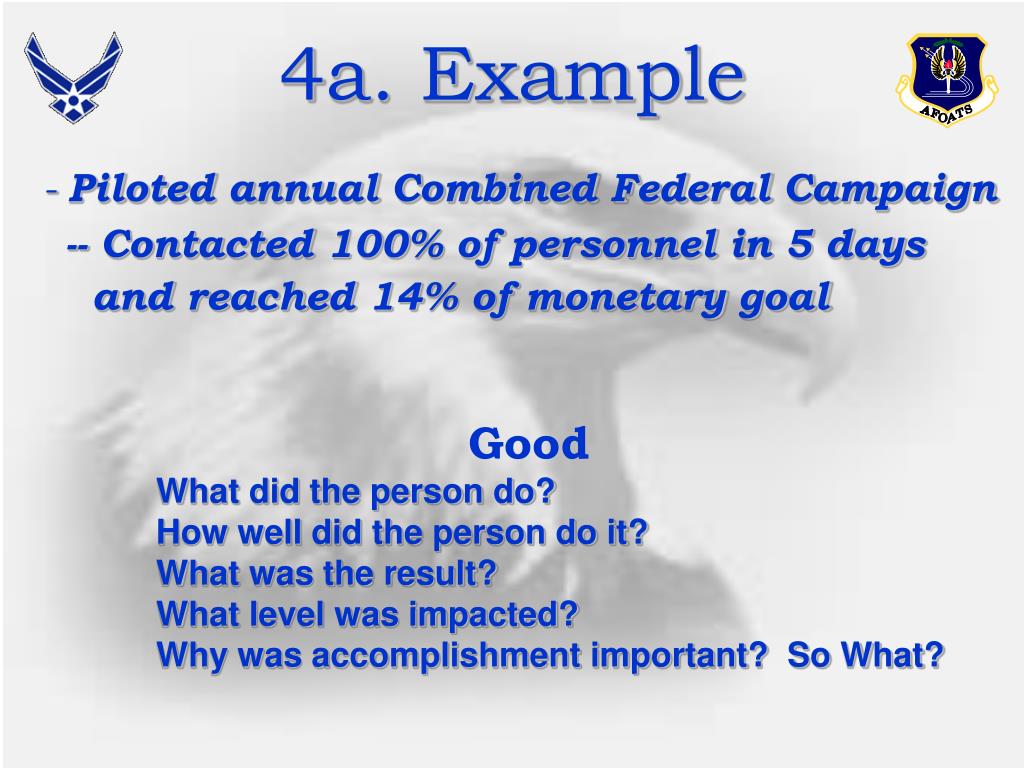 4a. Example

AFOATS

- Piloted annual Combined Federal Campaign
-- Contacted 100% of personnel in 5 days and reached 14% of monetary goal

Good
What did the person do?
How well did the person do it?
What was the result?
What level was impacted?
Why was accomplishment important? So What?